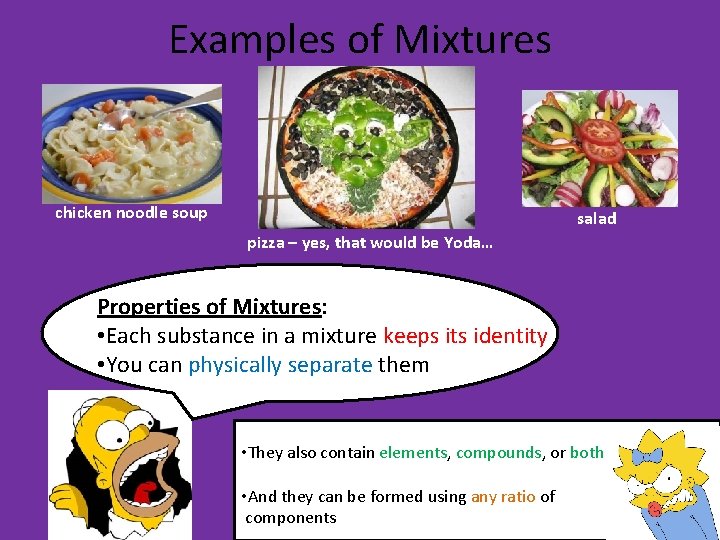 Examples of Mixtures

chicken noodle soup

pizza – yes, that would be Yoda…

salad

Properties of Mixtures:
•Each substance in a mixture keeps its identity
•You can physically separate them

•They also contain elements, compounds, or both

•And they can be formed using any ratio of components